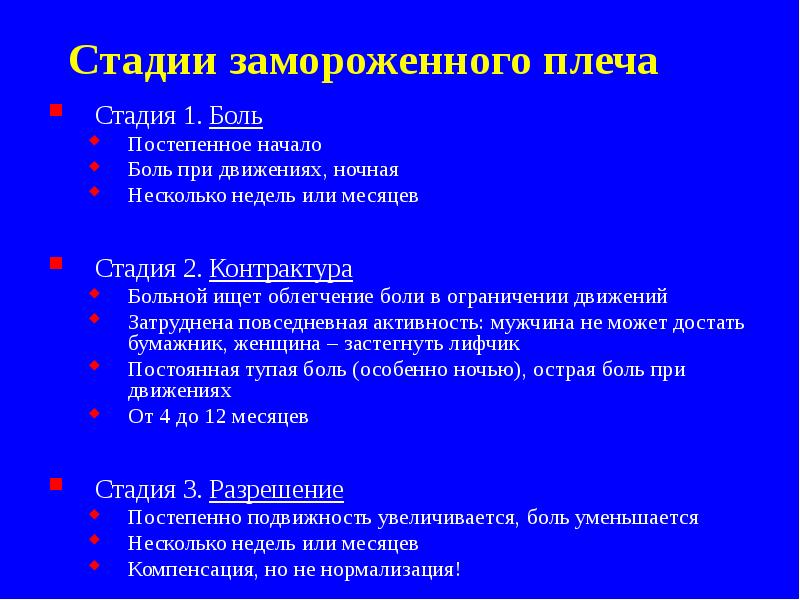 Стадии замороженного плеча

Стадия 1. Боль
Постепенное начало
Боль при движениях, ночная
Несколько недель или месяцев

Стадия 2. Контрактура
Больной ищет облегчение боли в ограничении движений
Затруднена повседневная активность: мужчина не может достать бумажник, женщина – застегнуть лифчик
Постоянная тупая боль (особенно ночью), острая боль при движениях
От 4 до 12 месяцев

Стадия 3. Разрешение
Постепенно подвижность увеличивается, боль уменьшается
Несколько недель или месяцев
Компенсация, но не нормализация!